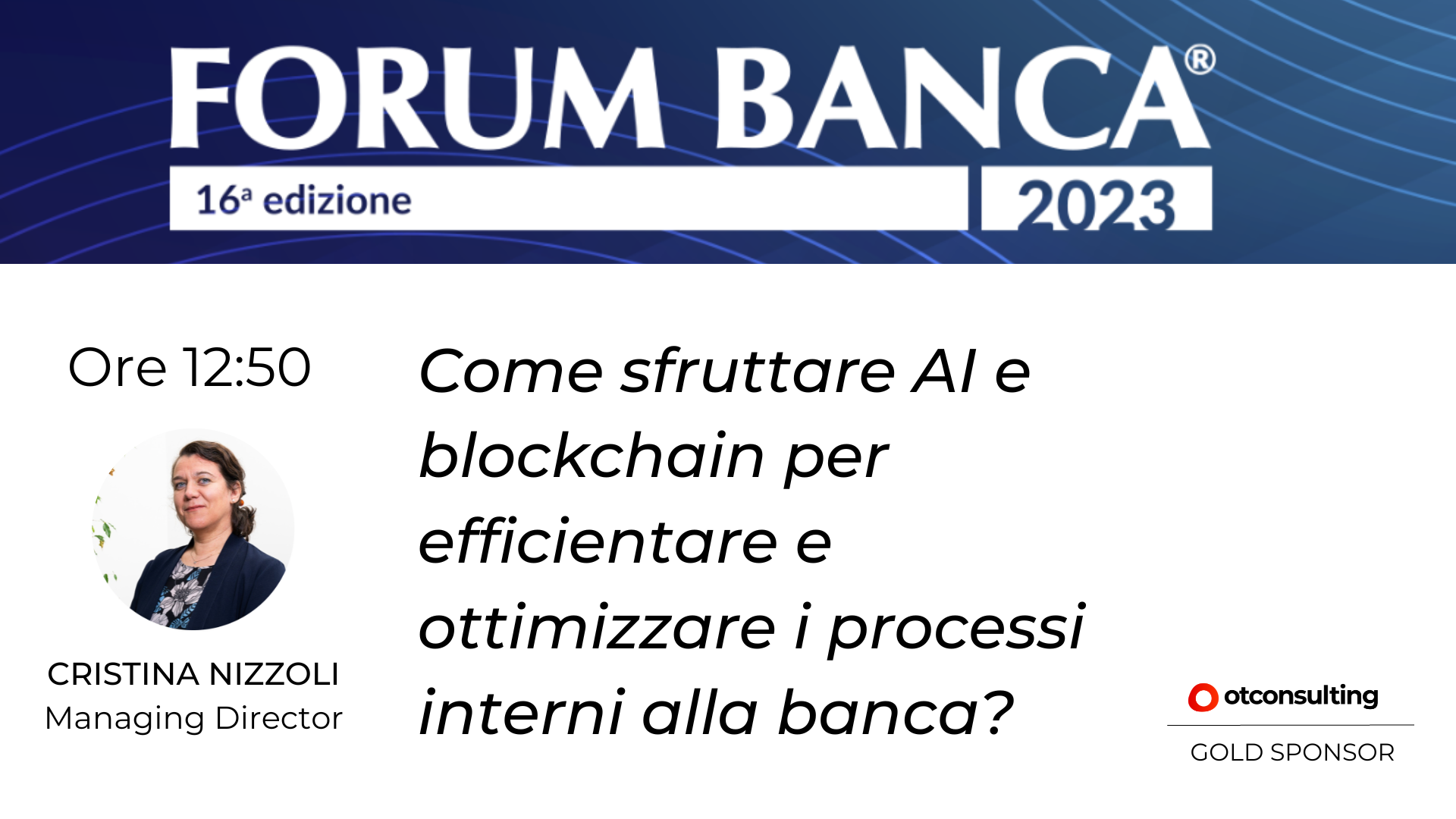 FORUM BANCA®
16ª edizione
2023

Ore 12:50

CRISTINA NIZZOLI
Managing Director

Come sfruttare AI e blockchain per efficientare e ottimizzare i processi interni alla banca?

otconsulting
GOLD SPONSOR